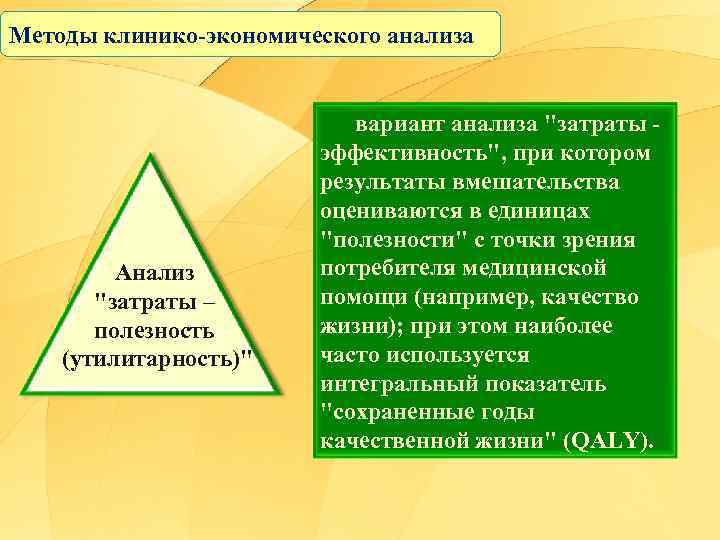 Методы клинико-экономического анализа

Анализ "затраты – полезность (утилитарность)"

вариант анализа "затраты - эффективность", при котором результаты вмешательства оцениваются в единицах "полезности" с точки зрения потребителя медицинской помощи (например, качество жизни); при этом наиболее часто используется интегральный показатель "сохраненные годы качественной жизни" (QALY).